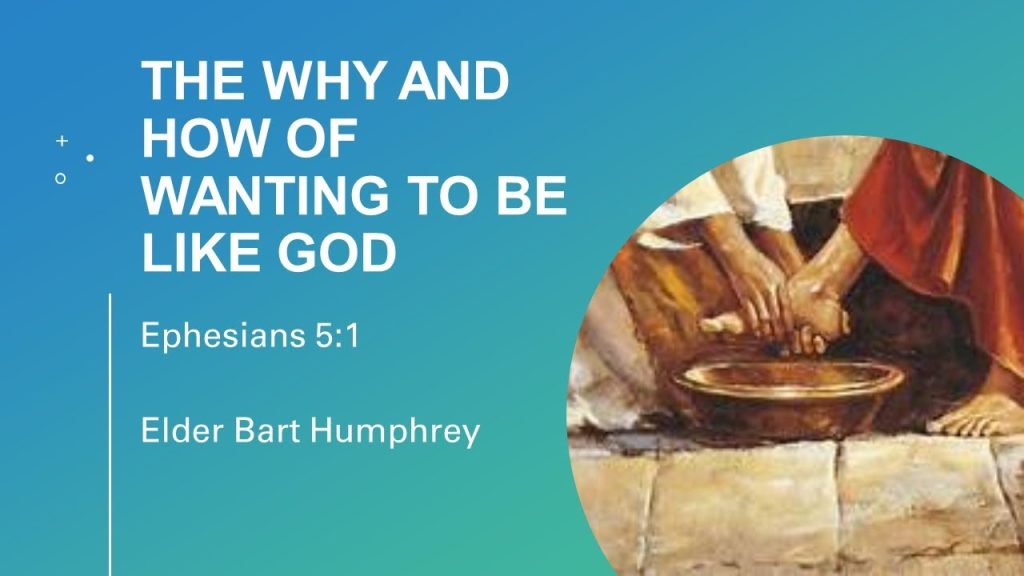 THE WHY AND HOW OF WANTING TO BE LIKE GOD

Ephesians 5:1

Elder Bart Humphrey